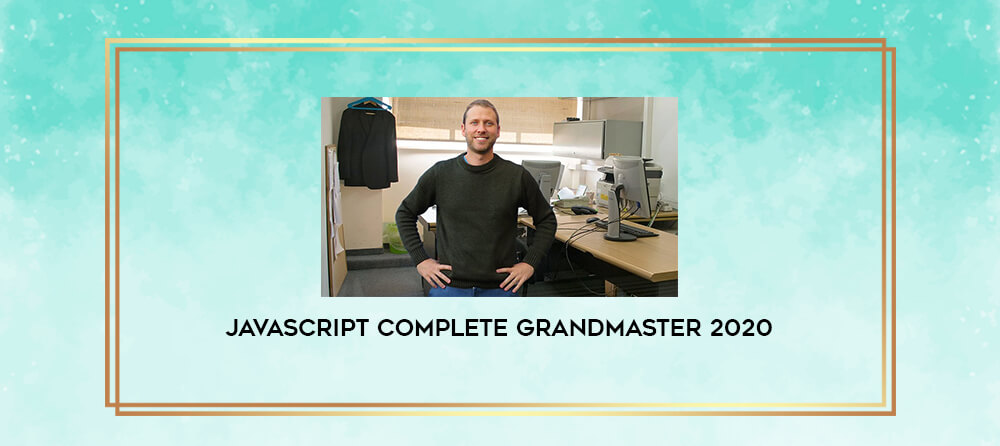 JAVASCRIPT COMPLETE GRANDMASTER 2020